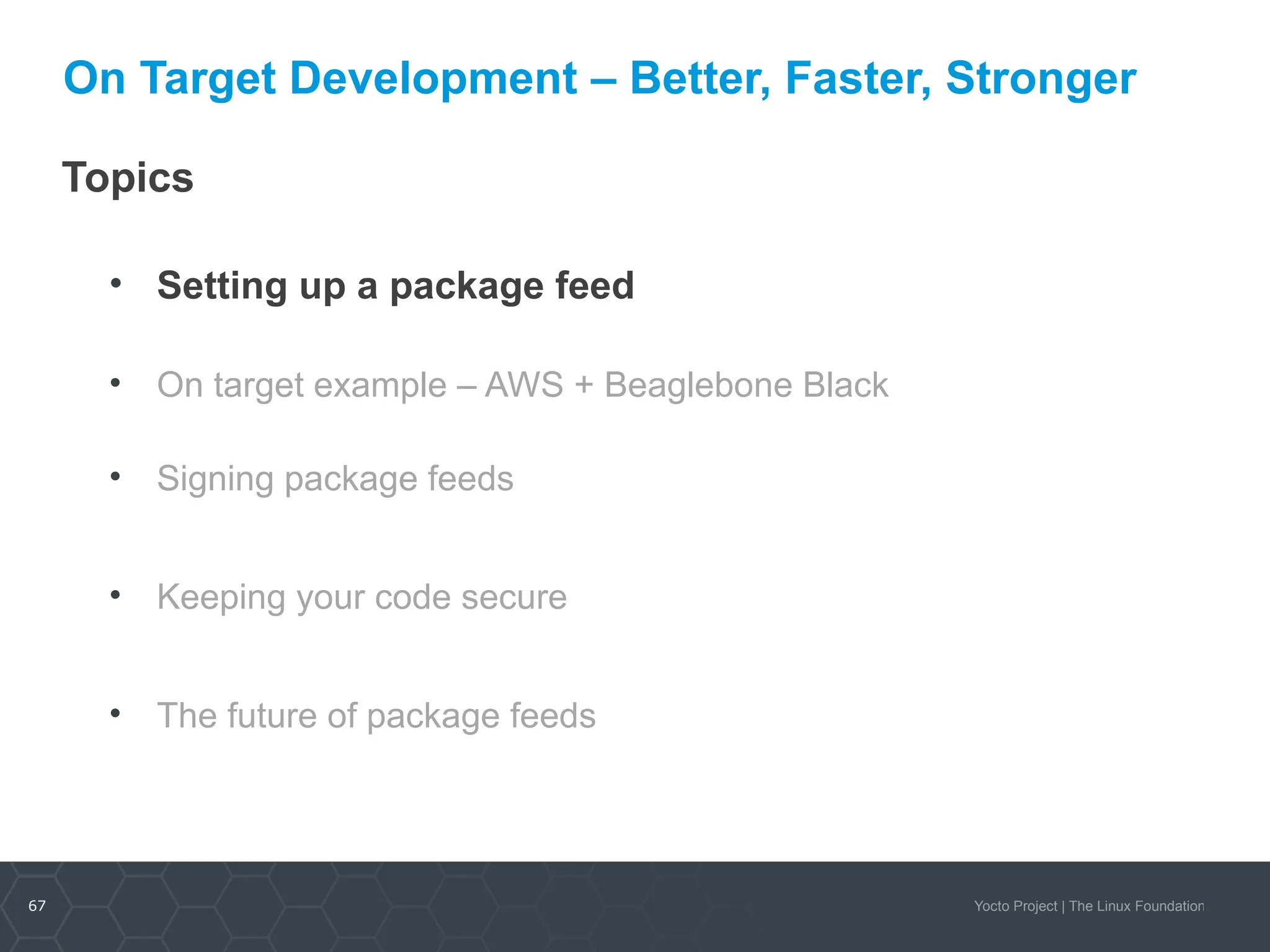 On Target Development – Better, Faster, Stronger

Topics

• Setting up a package feed

• On target example – AWS + Beaglebone Black

• Signing package feeds

• Keeping your code secure

• The future of package feeds

67

Yocto Project | The Linux Foundation